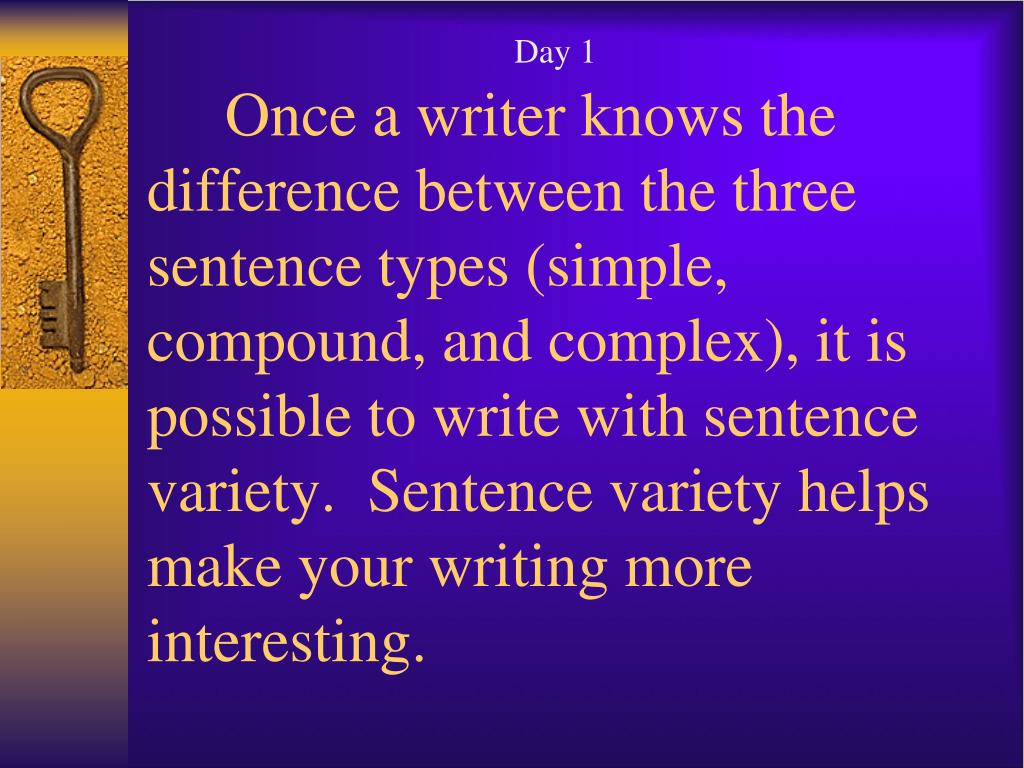 Day 1

Once a writer knows the difference between the three sentence types (simple, compound, and complex), it is possible to write with sentence variety.  Sentence variety helps make your writing more interesting.